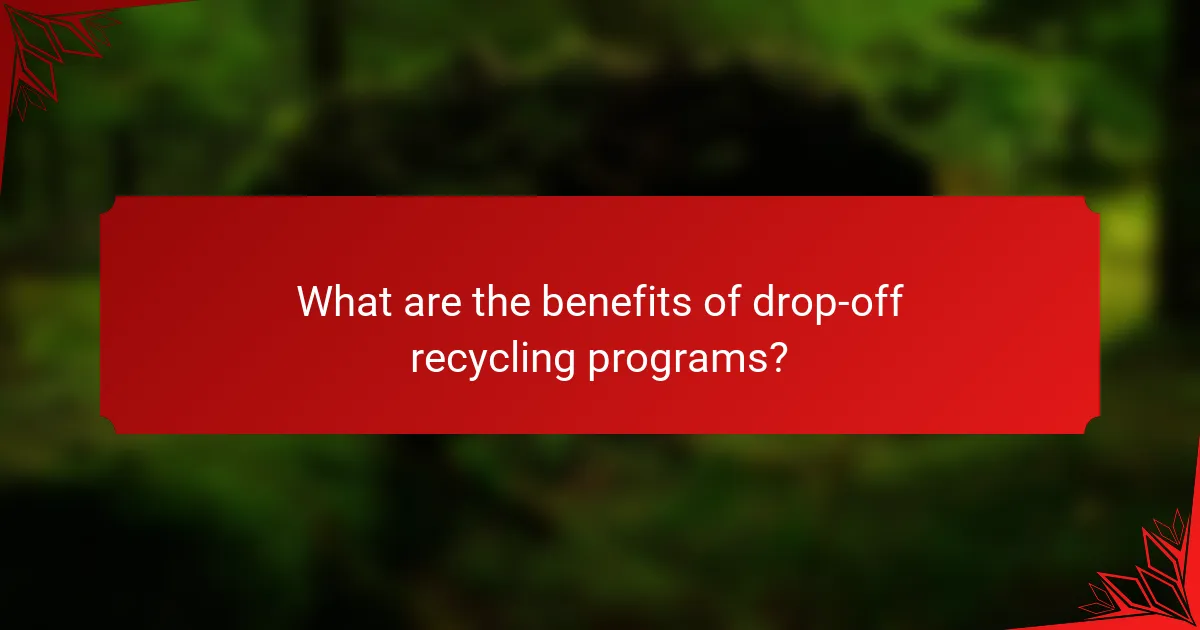 What are the benefits of drop-off recycling programs?